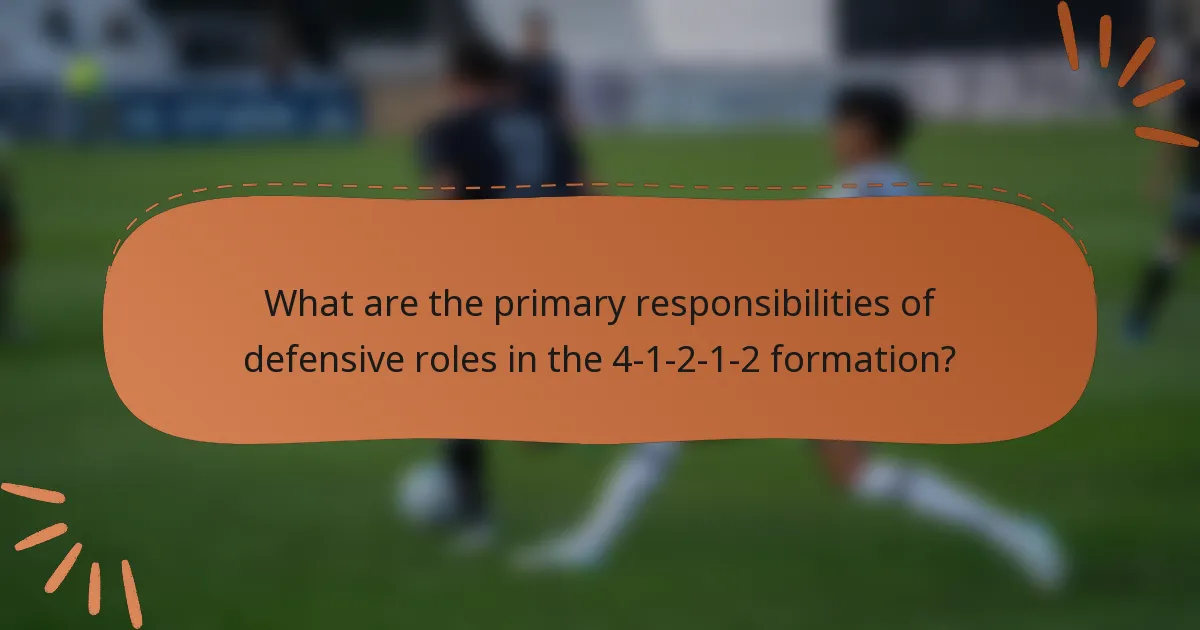 What are the primary responsibilities of defensive roles in the 4-1-2-1-2 formation?